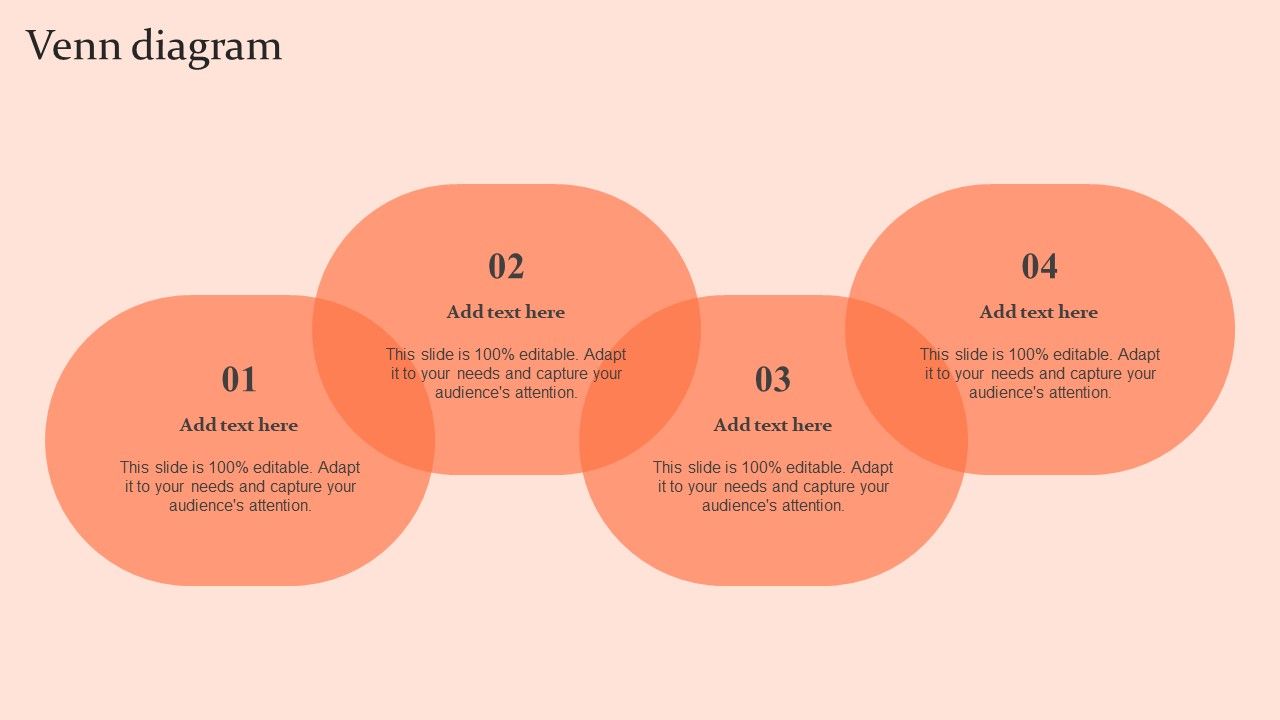 Venn diagram

01

Add text here

This slide is 100% editable. Adapt it to your needs and capture your audience's attention.

02

Add text here

This slide is 100% editable. Adapt it to your needs and capture your audience's attention.

03

Add text here

This slide is 100% editable. Adapt it to your needs and capture your audience's attention.

04

Add text here

This slide is 100% editable. Adapt it to your needs and capture your audience's attention.